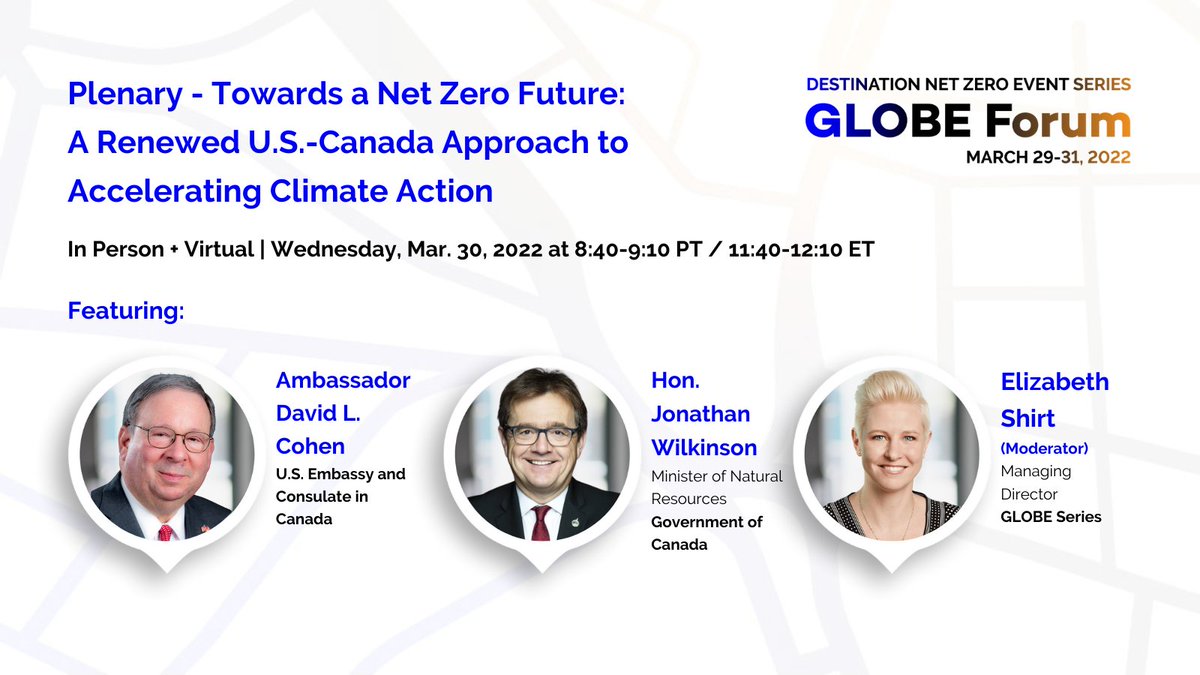 Plenary - Towards a Net Zero Future: A Renewed U.S.-Canada Approach to Accelerating Climate Action

DESTINATION NET ZERO EVENT SERIES
GLOBE Forum
MARCH 29-31, 2022

In Person + Virtual | Wednesday, Mar. 30, 2022 at 8:40-9:10 PT / 11:40-12:10 ET

Featuring:

Ambassador David L. Cohen
U.S. Embassy and Consulate in Canada

Hon. Jonathan Wilkinson
Minister of Natural Resources
Government of Canada

Elizabeth Shirt
(Moderator)
Managing Director
GLOBE Series